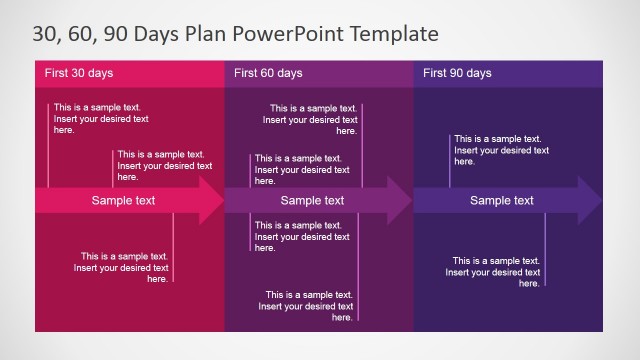 30, 60, 90 Days Plan PowerPoint Template

First 30 days

This is a sample text. Insert your desired text here.

This is a sample text. Insert your desired text here.

Sample text

This is a sample text. Insert your desired text here.

First 60 days

This is a sample text. Insert your desired text here.

This is a sample text. Insert your desired text here.

Sample text

This is a sample text. Insert your desired text here.

This is a sample text. Insert your desired text here.

First 90 days

This is a sample text. Insert your desired text here.

Sample text

This is a sample text. Insert your desired text here.